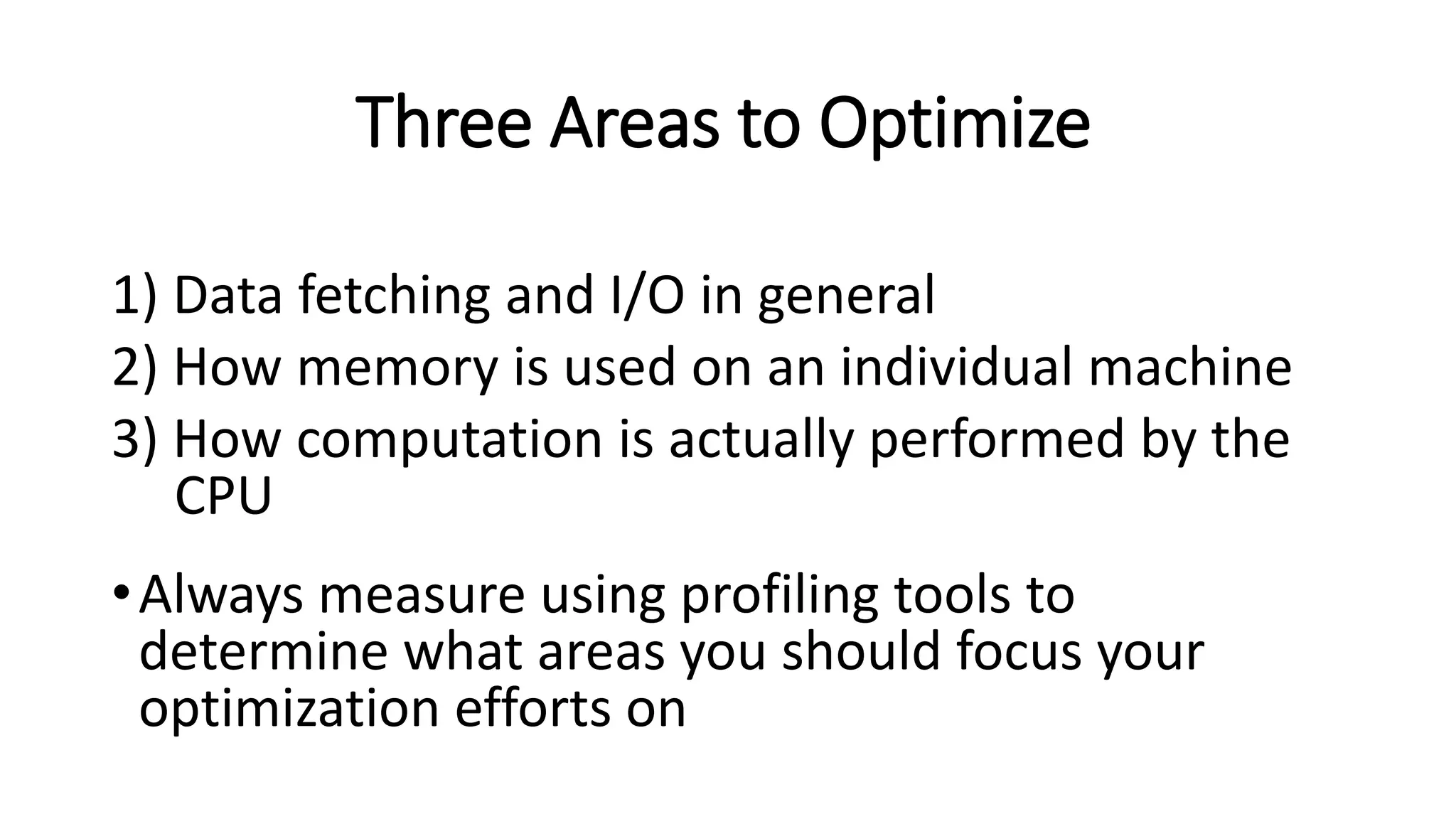 Three Areas to Optimize

1) Data fetching and I/O in general
2) How memory is used on an individual machine
3) How computation is actually performed by the CPU

• Always measure using profiling tools to determine what areas you should focus your optimization efforts on